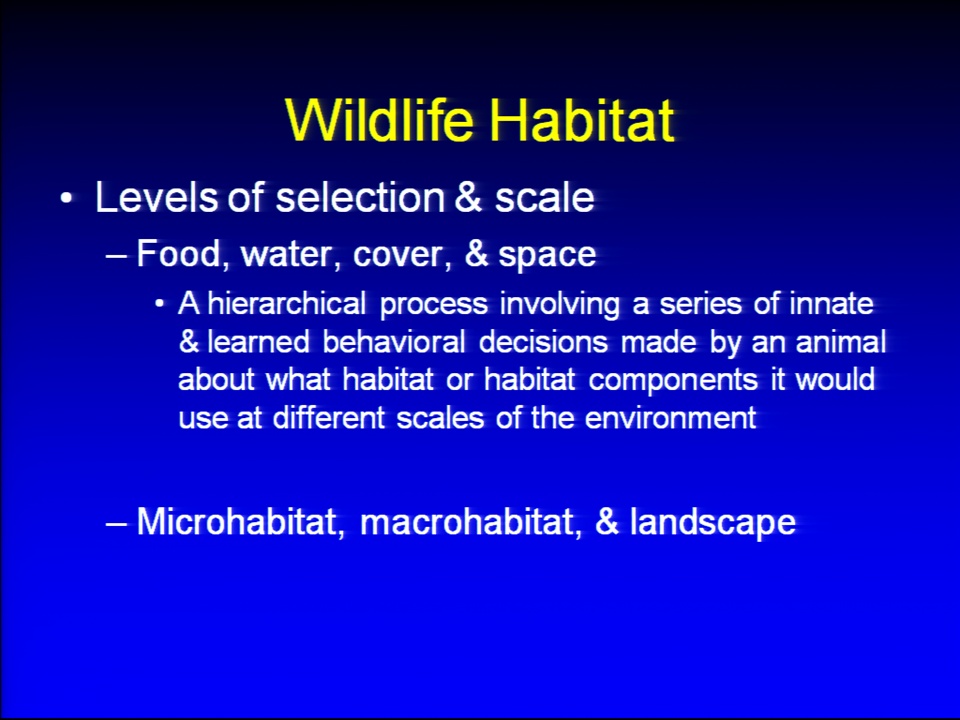 Wildlife Habitat

• Levels of selection & scale

– Food, water, cover, & space

• A hierarchical process involving a series of innate & learned behavioral decisions made by an animal about what habitat or habitat components it would use at different scales of the environment

– Microhabitat, macrohabitat, & landscape